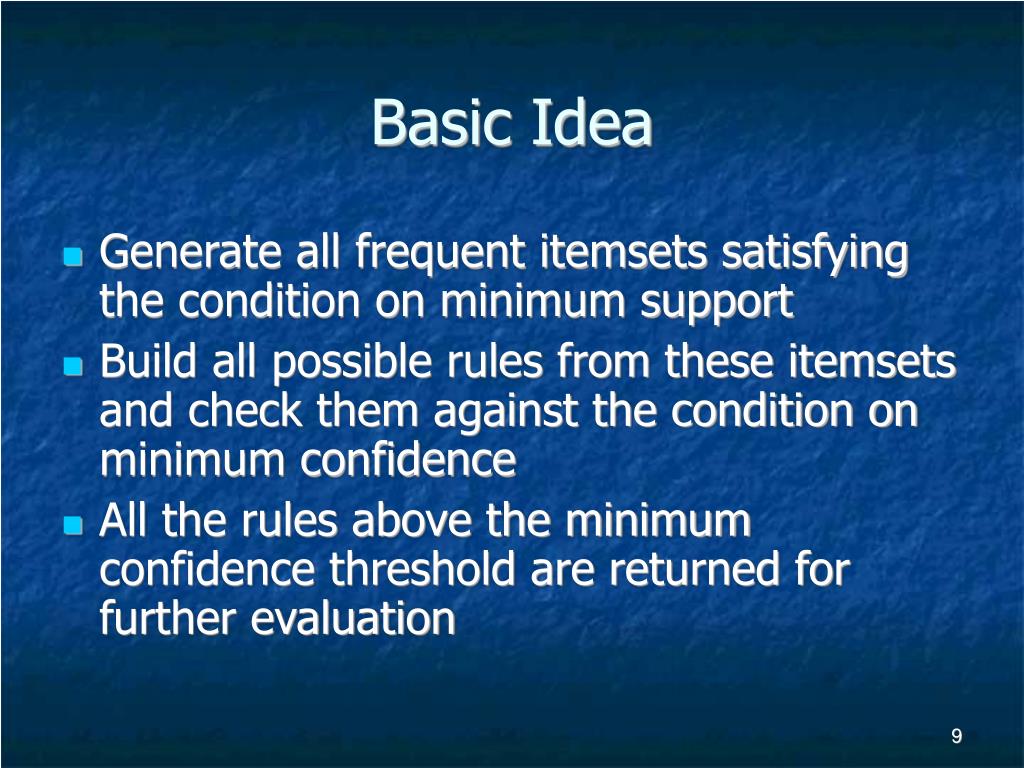 Basic Idea

- Generate all frequent itemsets satisfying the condition on minimum support
- Build all possible rules from these itemsets and check them against the condition on minimum confidence
- All the rules above the minimum confidence threshold are returned for further evaluation

9